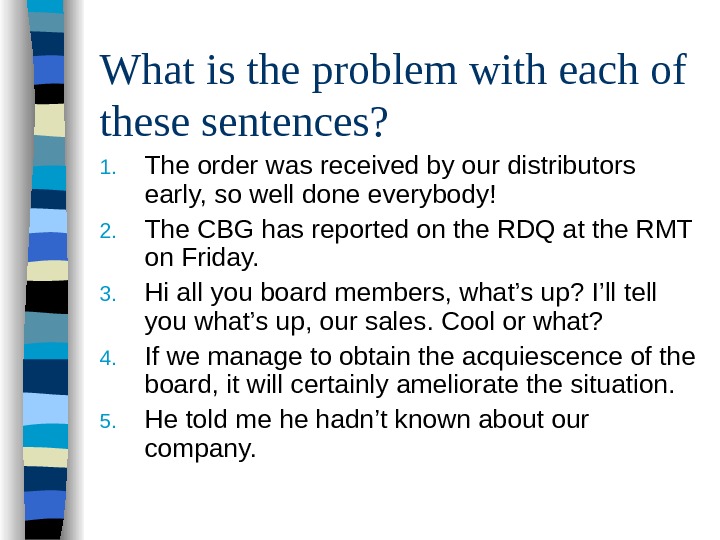 What is the problem with each of these sentences?

1. The order was received by our distributors early, so well done everybody!
2. The CBG has reported on the RDQ at the RMT on Friday.
3. Hi all you board members, what’s up? I’ll tell you what’s up, our sales. Cool or what?
4. If we manage to obtain the acquiescence of the board, it will certainly ameliorate the situation.
5. He told me he hadn’t known about our company.